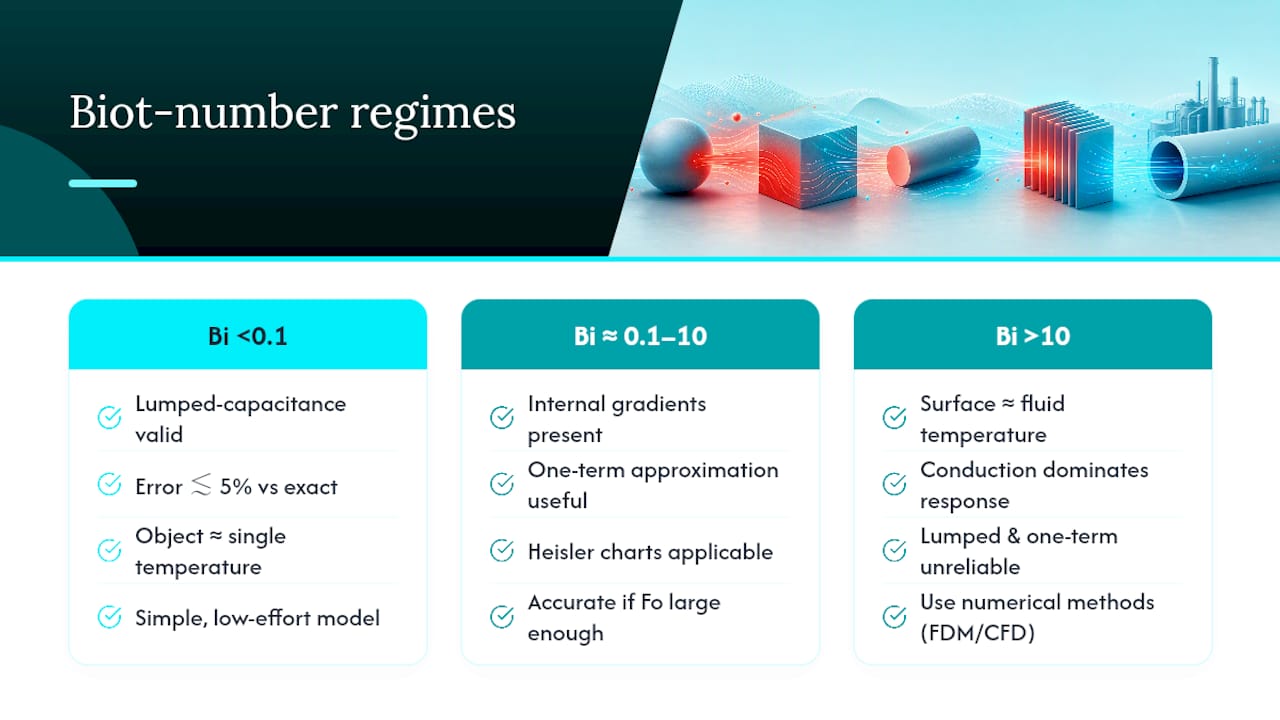 Biot-number regimes

Bi <0.1

Lumped-capacitance valid

Error $\lesssim$ 5% vs exact

Object ≈ single temperature

Simple, low-effort model

Bi ≈ 0.1–10

Internal gradients present

One-term approximation useful

Heisler charts applicable

Accurate if Fo large enough

Bi >10

Surface ≈ fluid temperature

Conduction dominates response

Lumped & one-term unreliable

Use numerical methods (FDM/CFD)